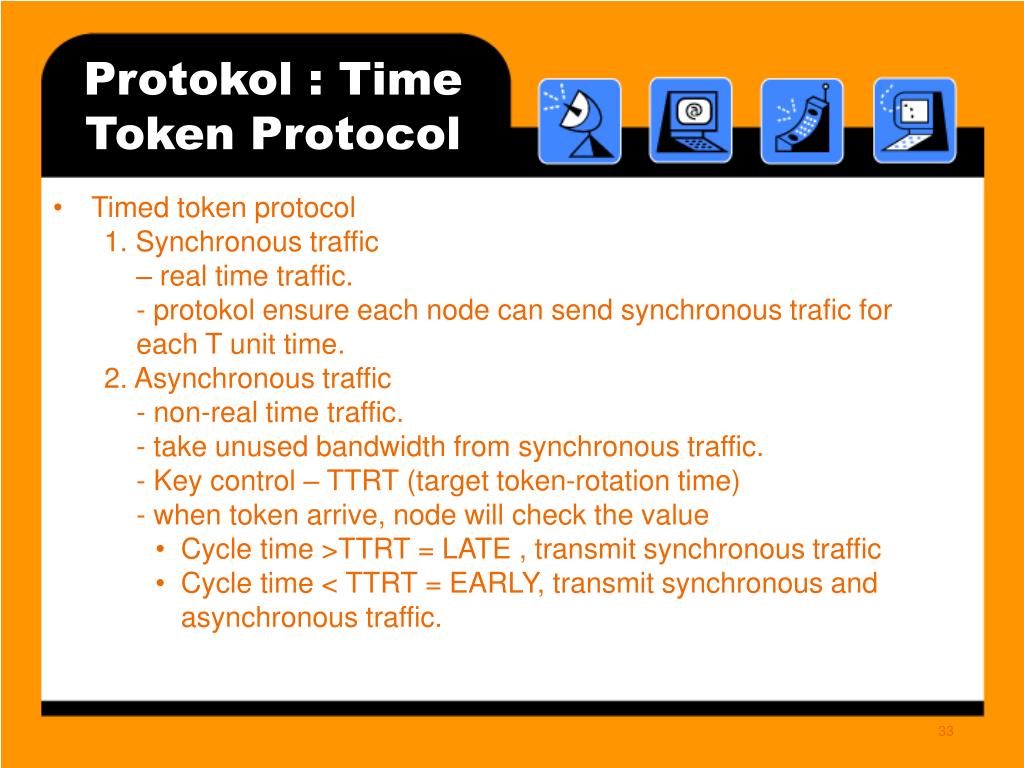 Protokol : Time Token Protocol

• Timed token protocol
1. Synchronous traffic
– real time traffic.
- protokol ensure each node can send synchronous trafic for each T unit time.
2. Asynchronous traffic
- non-real time traffic.
- take unused bandwidth from synchronous traffic.
- Key control – TTRT (target token-rotation time)
- when token arrive, node will check the value
• Cycle time >TTRT = LATE , transmit synchronous traffic
• Cycle time < TTRT = EARLY, transmit synchronous and asynchronous traffic.

33